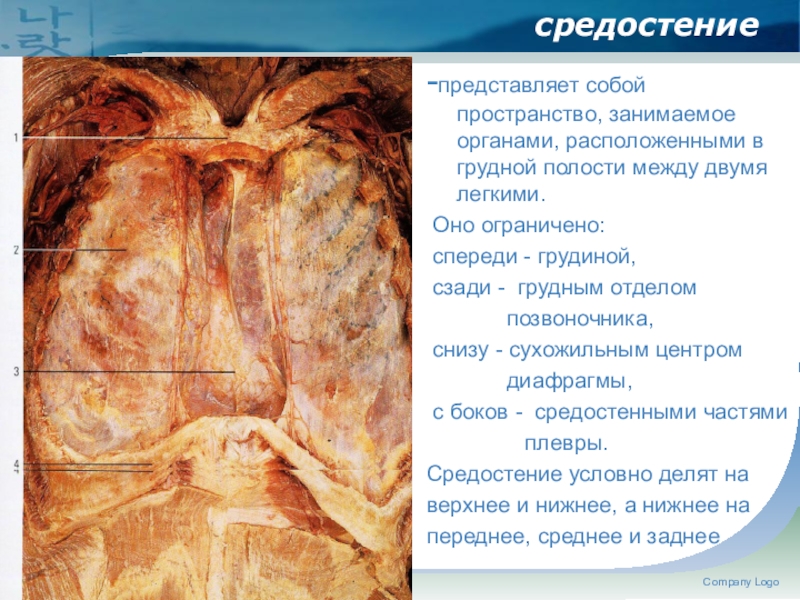 средостение

1

2

3

4

-представляет собой пространство, занимаемое органами, расположенными в грудной полости между двумя легкими.

Оно ограничено:

спереди - грудиной,

сзади - грудным отделом позвоночника,

снизу - сухожильным центром диафрагмы,

с боков - средостенными частями плевры.

Средостение условно делят на верхнее и нижнее, а нижнее на переднее, среднее и заднее

Company Logo